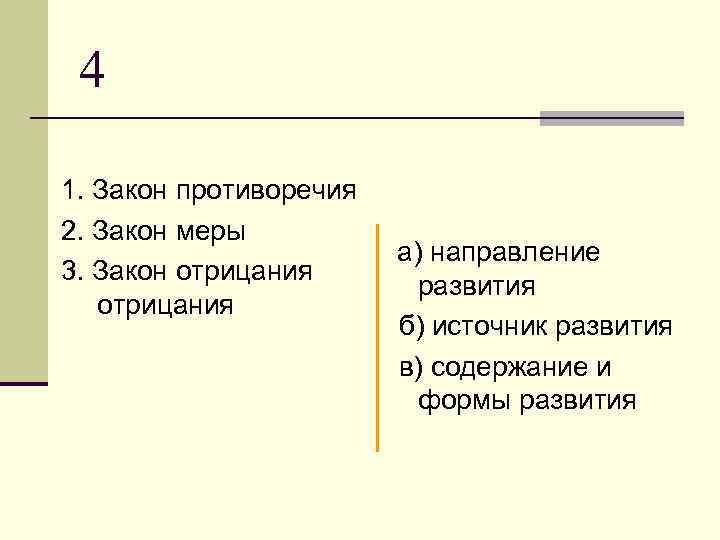 4

1. Закон противоречия
2. Закон меры
3. Закон отрицания отрицания

а) направление развития
б) источник развития
в) содержание и формы развития